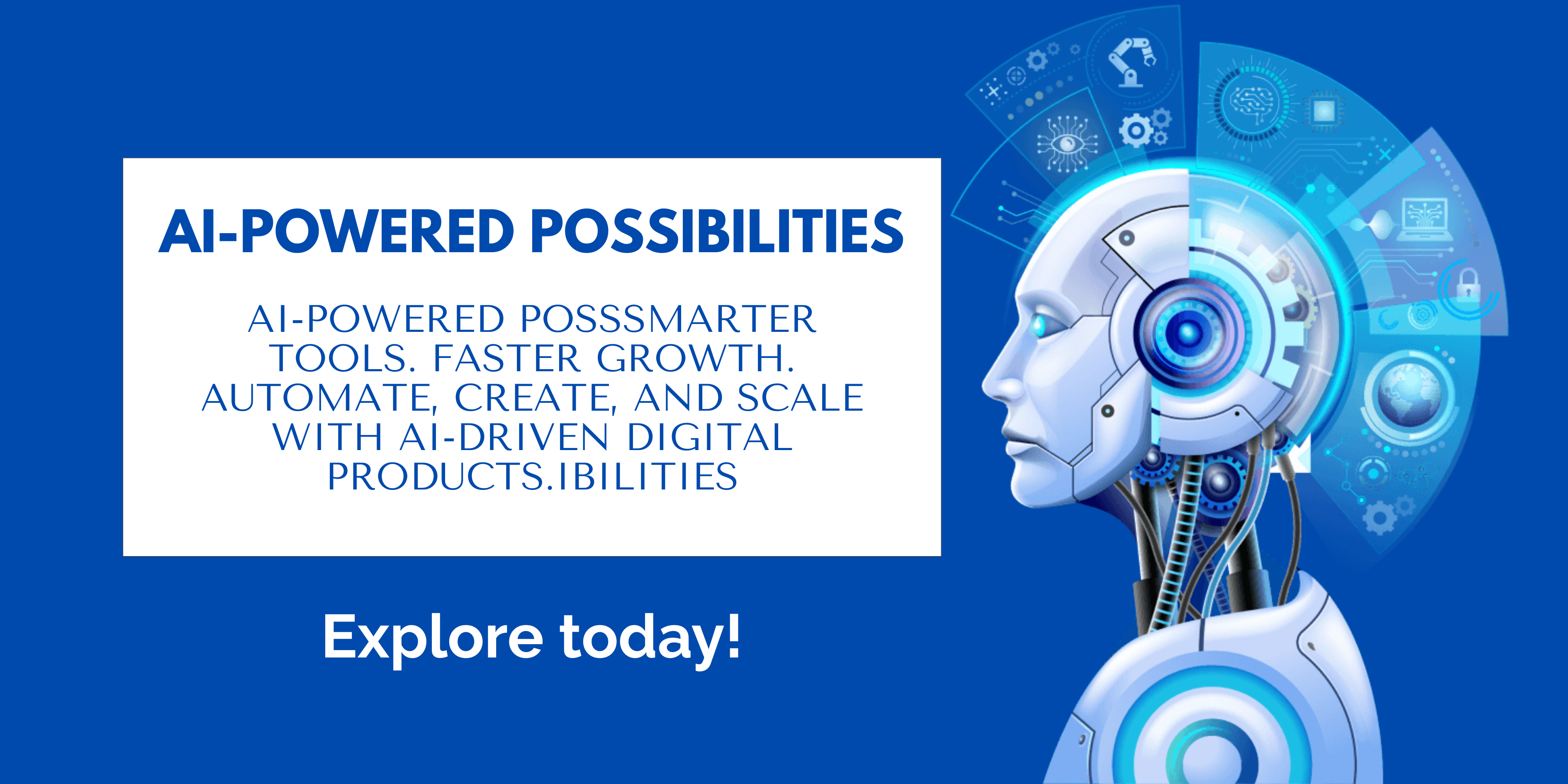 AI-POWERED POSSIBILITIES

AI-POWERED POSSSMARTER TOOLS. FASTER GROWTH. AUTOMATE, CREATE, AND SCALE WITH AI-DRIVEN DIGITAL PRODUCTS.IBILITIES

Explore today!